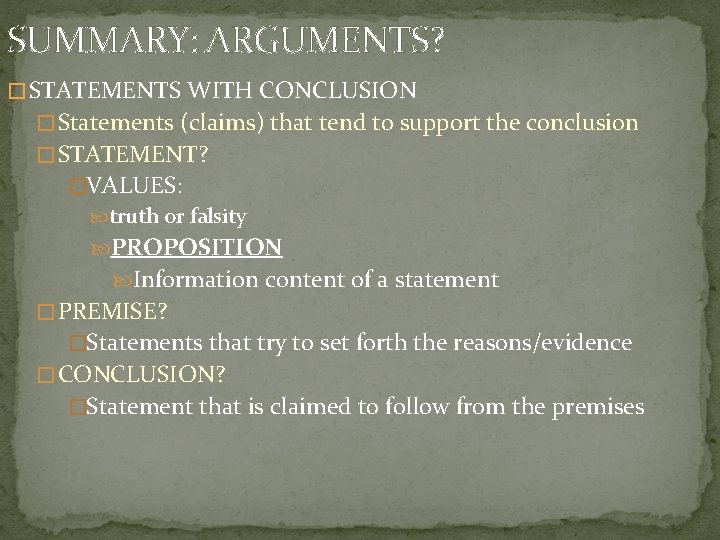 SUMMARY: ARGUMENTS?

STATEMENTS WITH CONCLUSION

Statements (claims) that tend to support the conclusion

STATEMENT?

VALUES:

truth or falsity

PROPOSITION

Information content of a statement

PREMISE?

Statements that try to set forth the reasons/evidence

CONCLUSION?

Statement that is claimed to follow from the premises